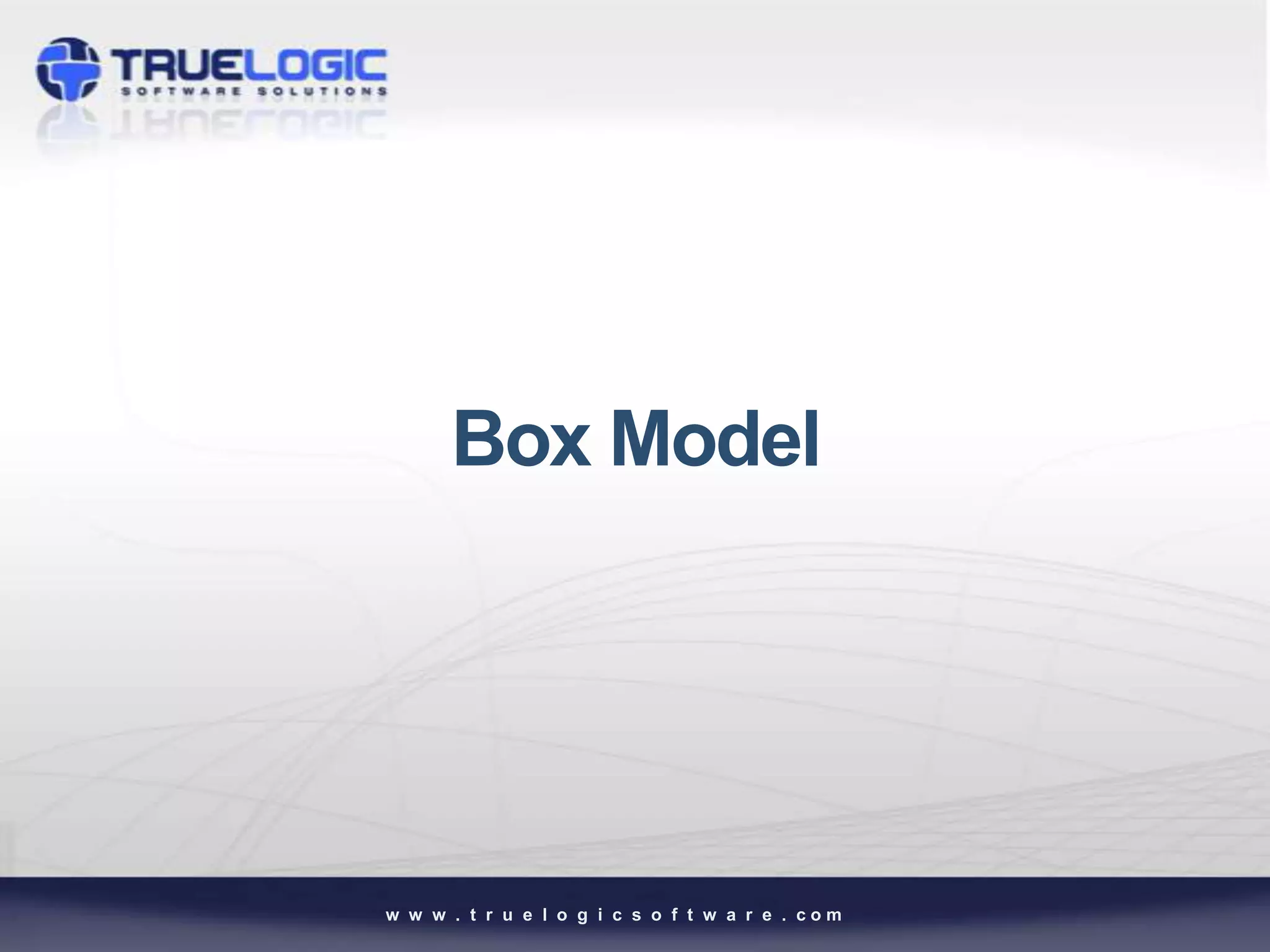 TRUELOGIC
SOFTWARE SOLUTIONS

Box Model

www.truelogicsoftware.com